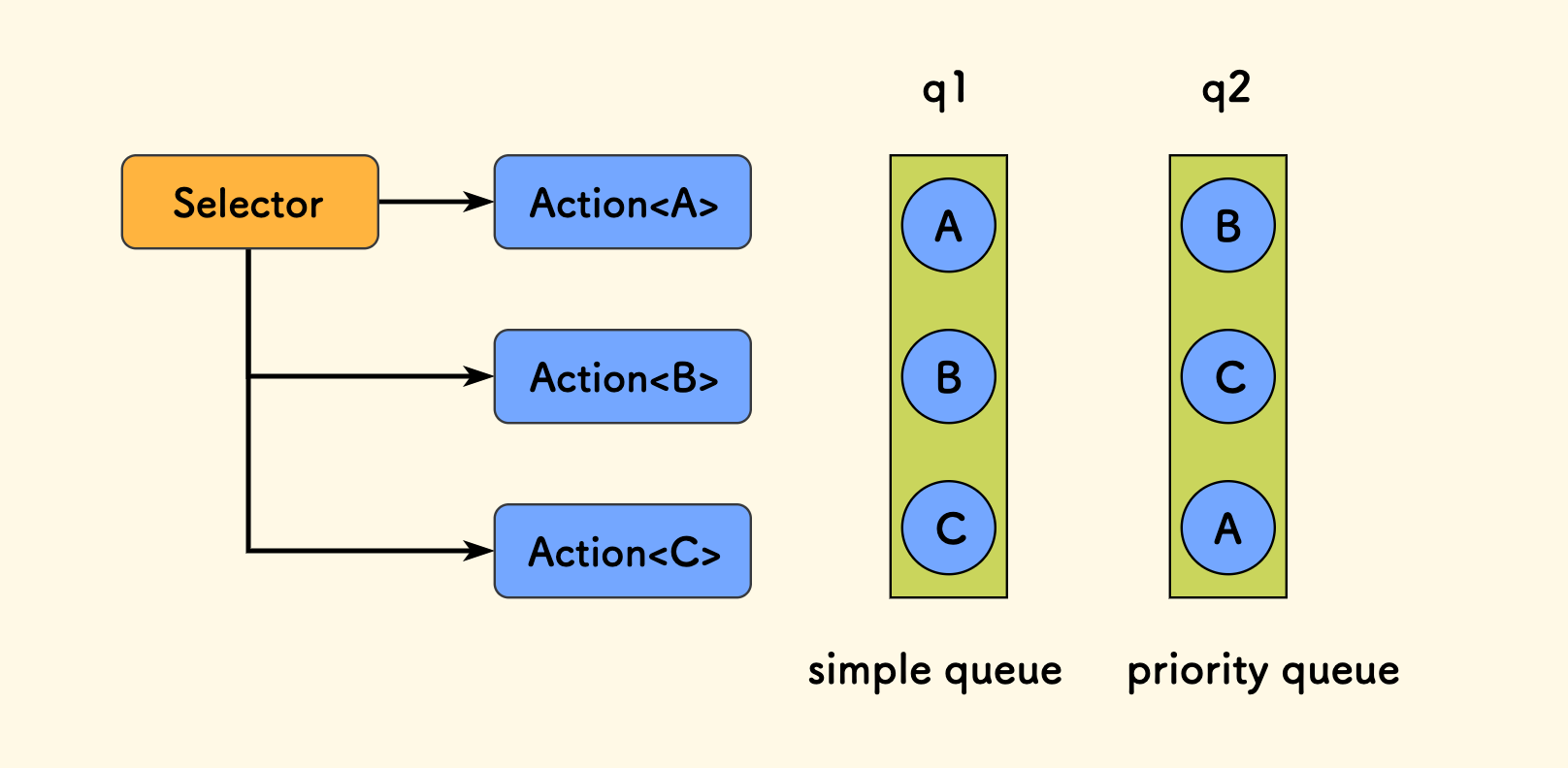 Selector
Action<A>
Action<B>
Action<C>

q1
A
B
C
simple queue

q2
B
C
A
priority queue